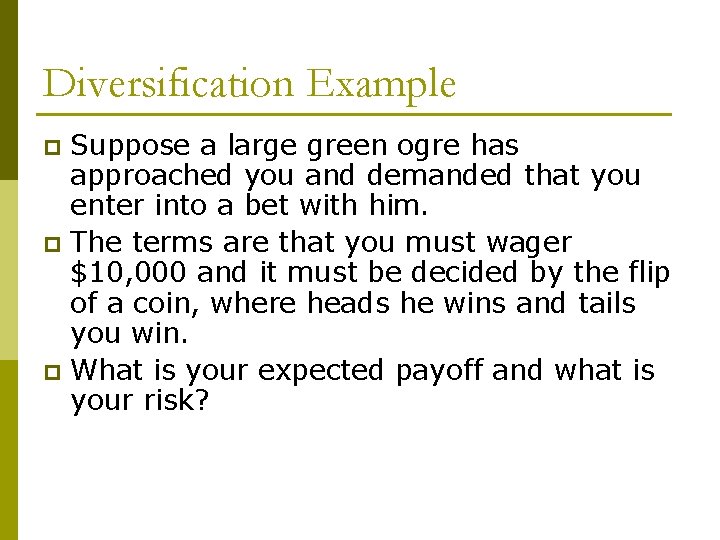 Diversification Example

Suppose a large green ogre has approached you and demanded that you enter into a bet with him.

The terms are that you must wager \$10,000 and it must be decided by the flip of a coin, where heads he wins and tails you win.

What is your expected payoff and what is your risk?